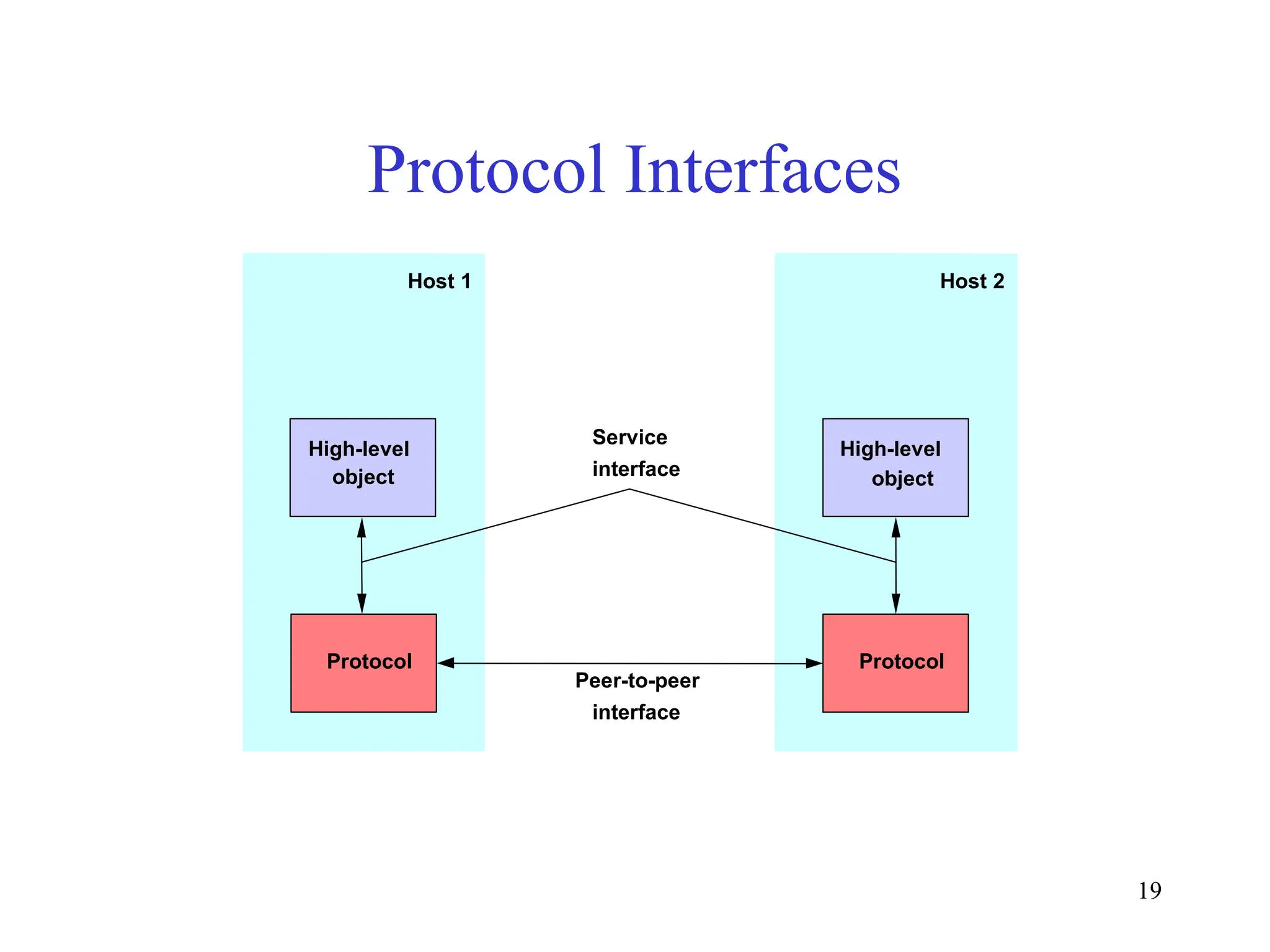 Protocol Interfaces

Host 1

Host 2

High-level object

Service interface

High-level object

Protocol

Peer-to-peer interface

Protocol

19